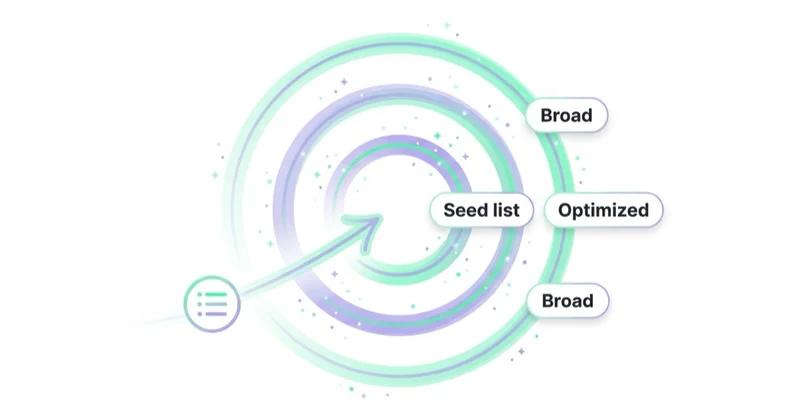 Broad

Seed list

Optimized

Broad